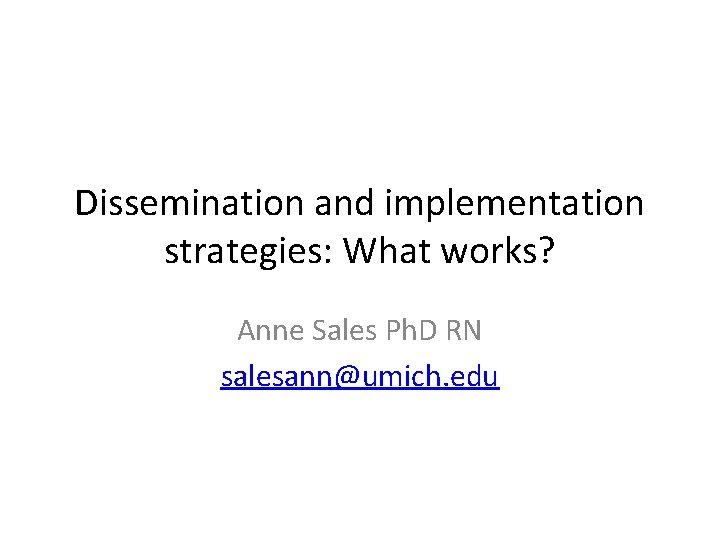 Dissemination and implementation strategies: What works?

Anne Sales PhD RN

salesann@umich.edu